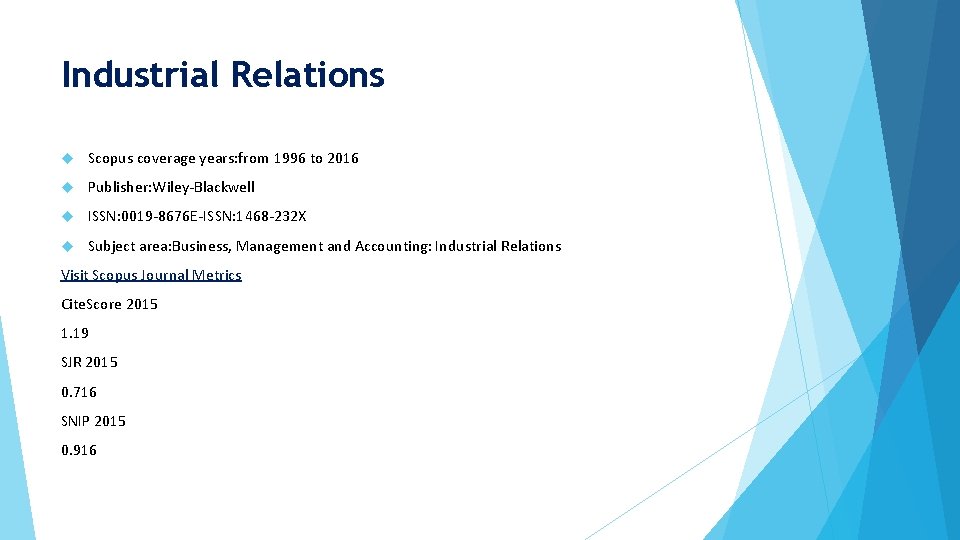 Industrial Relations

Scopus coverage years:from 1996 to 2016

Publisher:Wiley-Blackwell

ISSN:0019-8676E-ISSN:1468-232X

Subject area:Business, Management and Accounting: Industrial Relations

Visit Scopus Journal Metrics

CiteScore 2015

1.19

SJR 2015

0.716

SNIP 2015

0.916